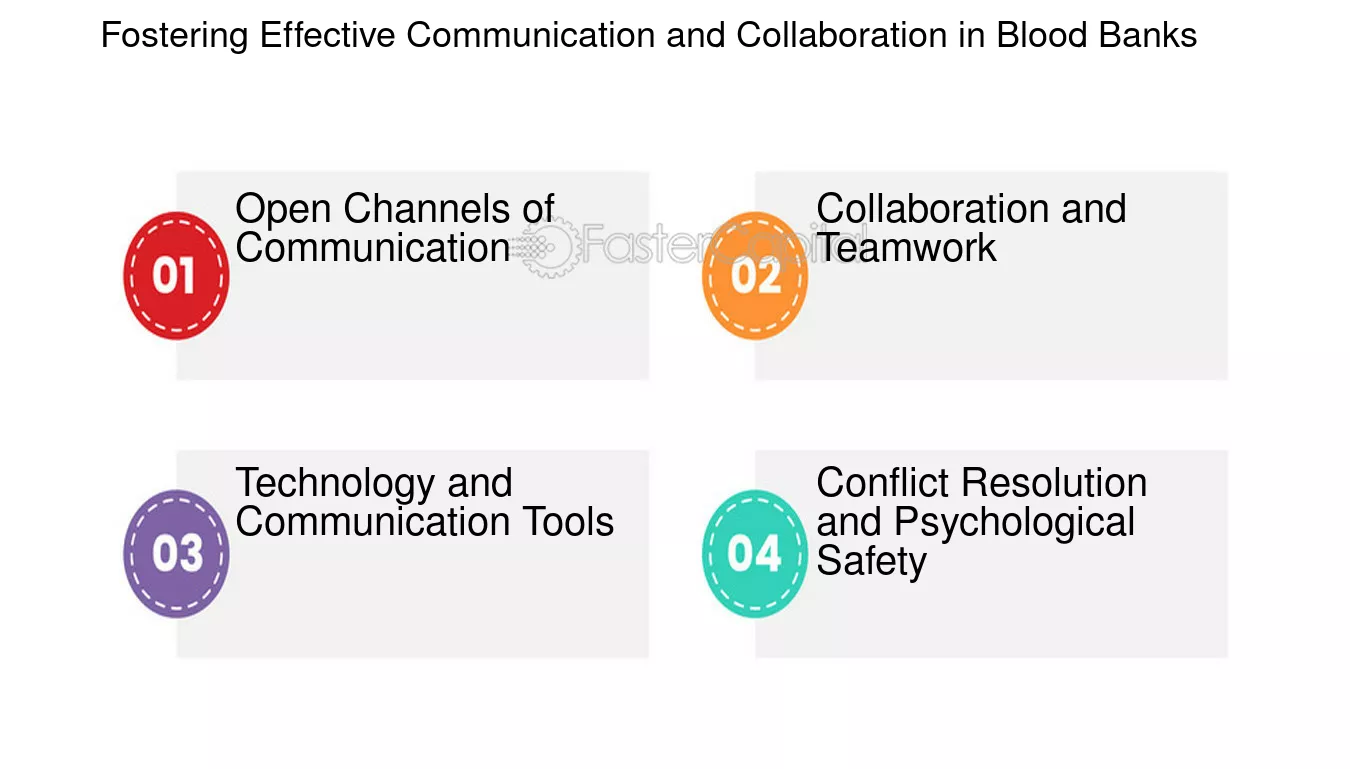 Fostering Effective Communication and Collaboration in Blood Banks

01
Open Channels of Communication

02
Collaboration and Teamwork

03
Technology and Communication Tools

04
Conflict Resolution and Psychological Safety

FasterCapital